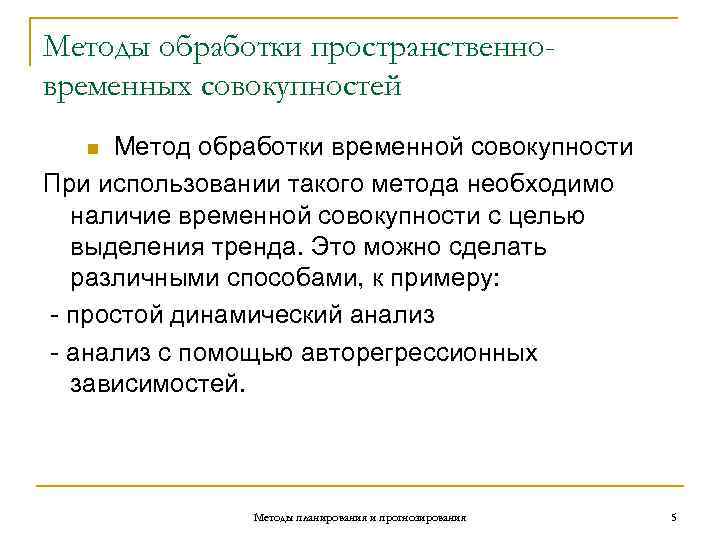 Методы обработки пространственно-временных совокупностей

Метод обработки временной совокупности

При использовании такого метода необходимо наличие временной совокупности с целью выделения тренда. Это можно сделать различными способами, к примеру:

- простой динамический анализ

- анализ с помощью авторегрессионных зависимостей.

Методы планирования и прогнозирования

5